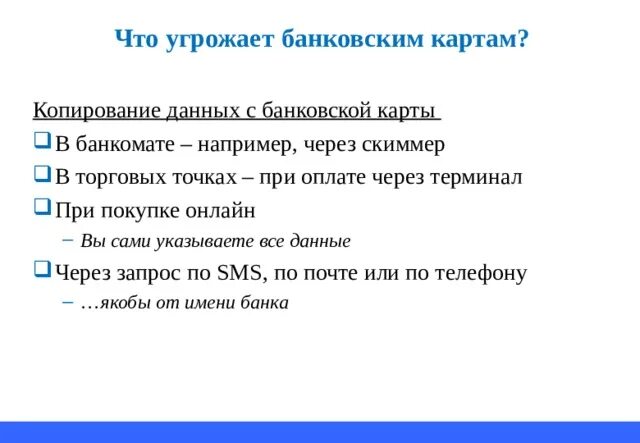 Что угрожает банковским картам?

Копирование данных с банковской карты

❑ В банкомате – например, через скиммер

❑ В торговых точках – при оплате через терминал

❑ При покупке онлайн

– Вы сами указываете все данные

❑ Через запрос по SMS, по почте или по телефону

– …якобы от имени банка